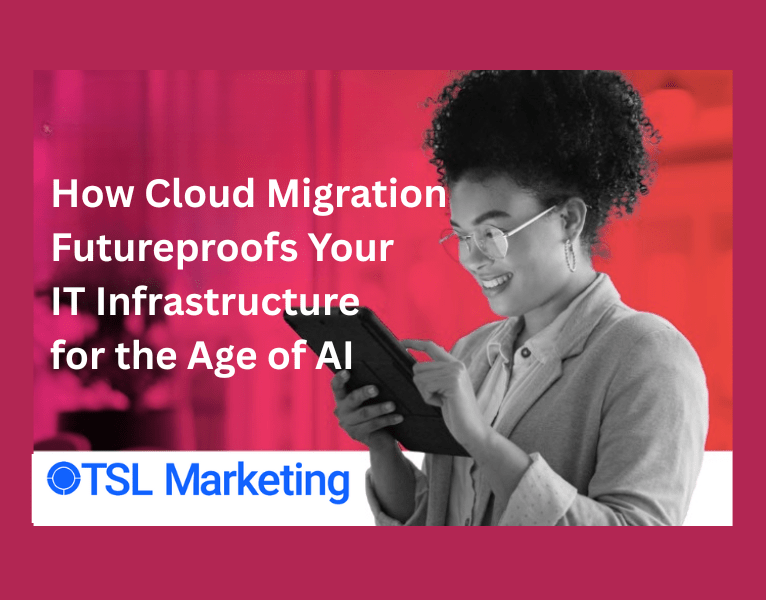 How Cloud Migration Futureproofs Your IT Infrastructure for the Age of AI

TSL Marketing